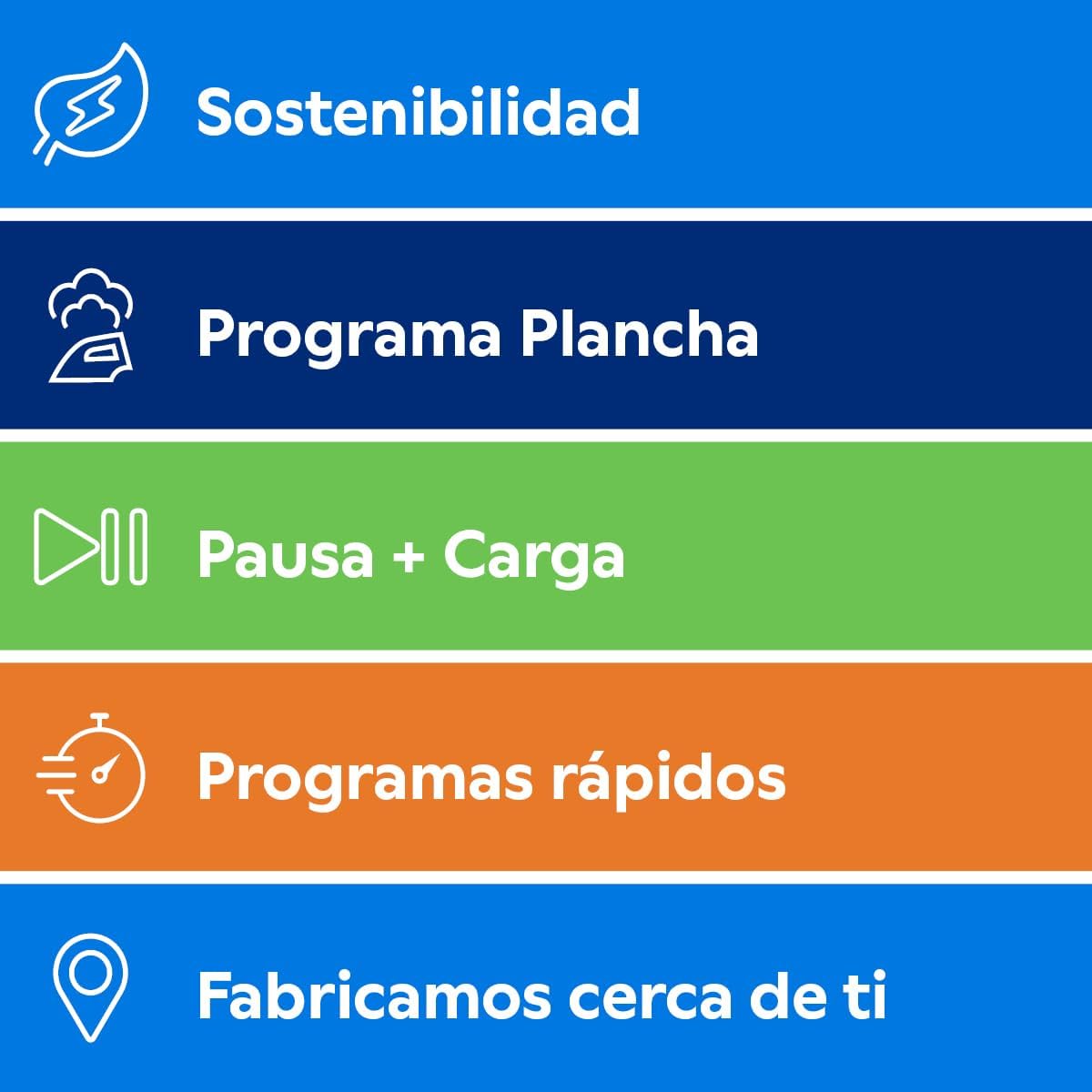 Sostenibilidad

Programa Plancha

Pausa + Carga

Programas rápidos

Fabricamos cerca de ti